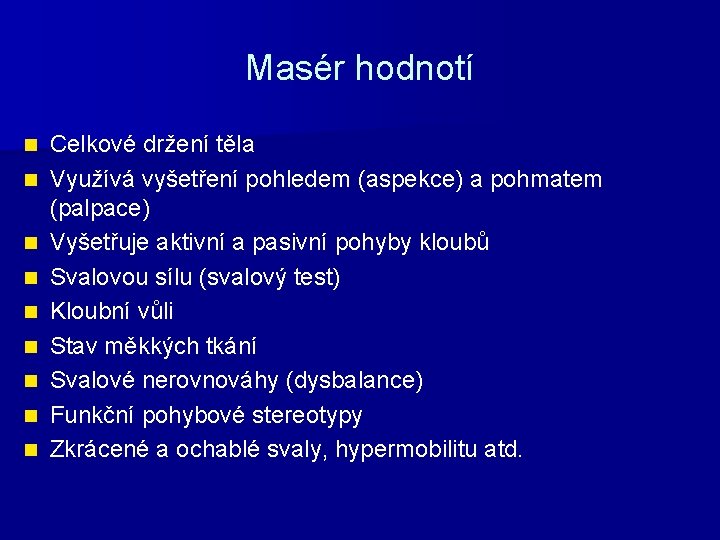 Masér hodnotí

- Celkové držení těla
- Využívá vyšetření pohledem (aspekce) a pohmatem (palpace)
- Vyšetřuje aktivní a pasivní pohyby kloubů
- Svalovou sílu (svalový test)
- Kloubní vůli
- Stav měkkých tkání
- Svalové nerovnováhy (dysbalance)
- Funkční pohybové stereotypy
- Zkrácené a ochablé svaly, hypermobilitu atd.